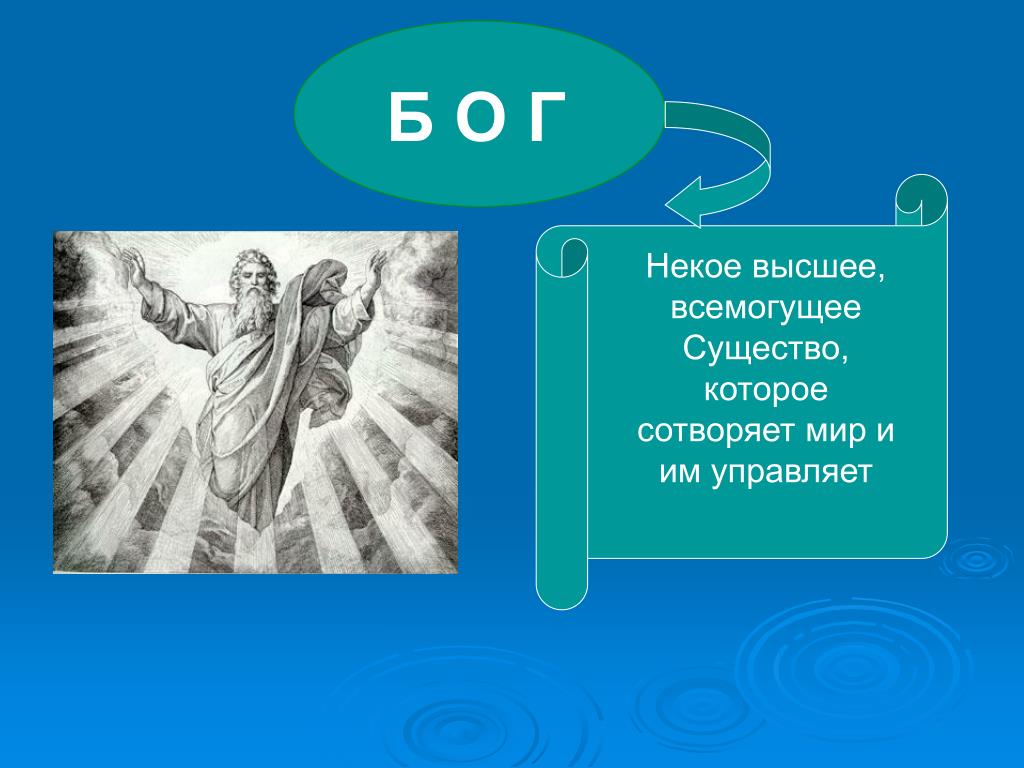 Б О Г

Некое высшее, всемогущее Существо, которое сотворяет мир и им управляет